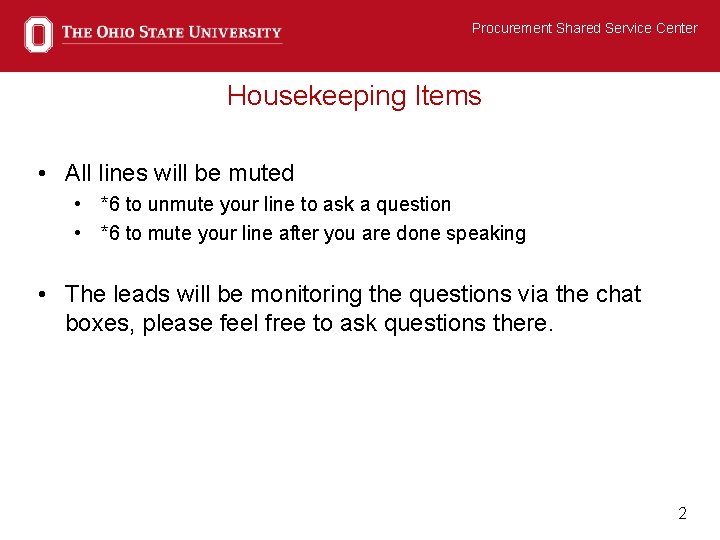 THE OHIO STATE UNIVERSITY

Procurement Shared Service Center

Housekeeping Items

• All lines will be muted
 • *6 to unmute your line to ask a question
 • *6 to mute your line after you are done speaking

• The leads will be monitoring the questions via the chat boxes, please feel free to ask questions there.

2